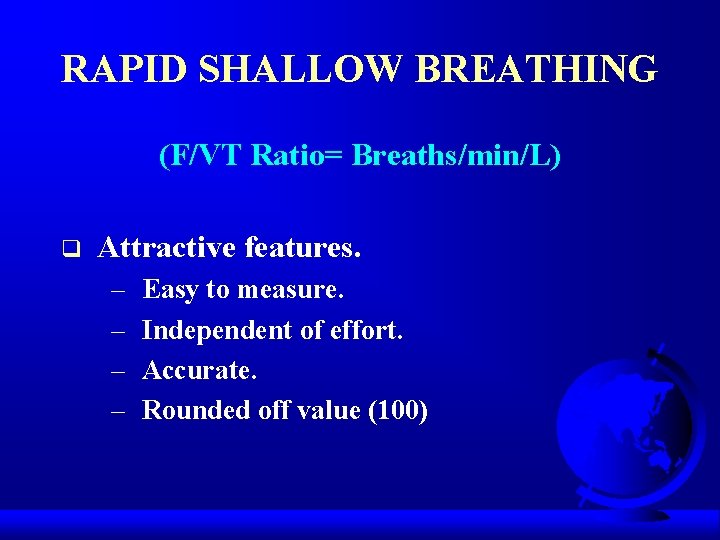 RAPID SHALLOW BREATHING

(F/VT Ratio= Breaths/min/L)

❑ Attractive features.
– Easy to measure.
– Independent of effort.
– Accurate.
– Rounded off value (100)